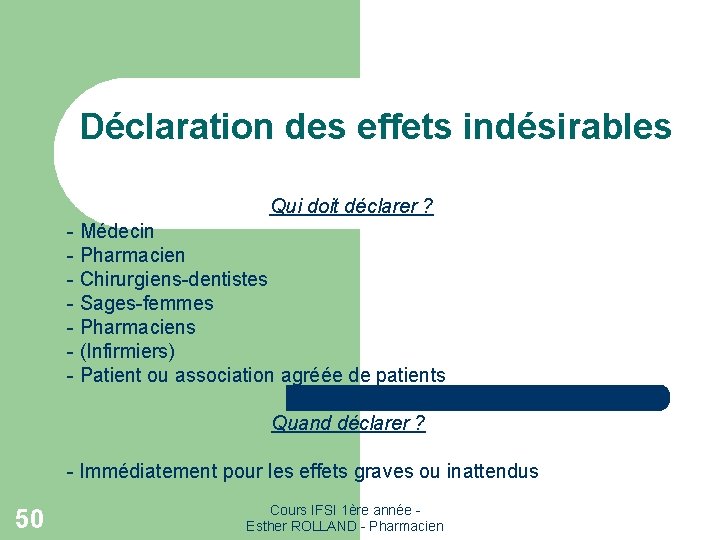 Déclaration des effets indésirables

Qui doit déclarer ?

- Médecin
- Pharmacien
- Chirurgiens-dentistes
- Sages-femmes
- Pharmaciens
- (Infirmiers)
- Patient ou association agréée de patients

Quand déclarer ?

- Immédiatement pour les effets graves ou inattendus

50

Cours IFSI 1ère année - Esther ROLLAND - Pharmacien